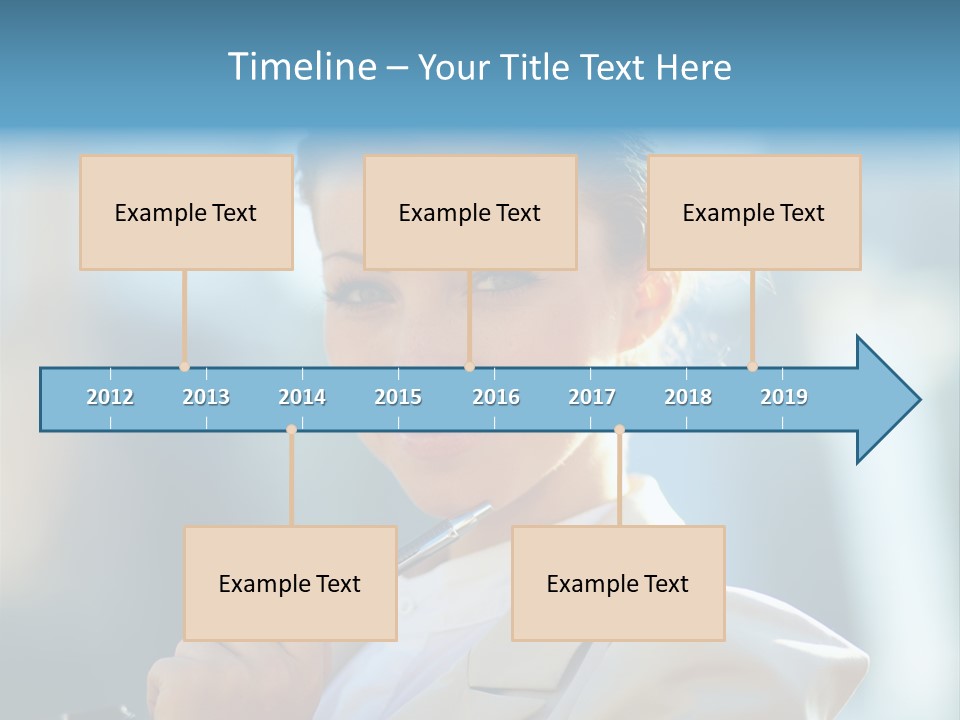 Timeline – Your Title Text Here

Example Text

Example Text

Example Text

2012 2013 2014 2015 2016 2017 2018 2019

Example Text

Example Text